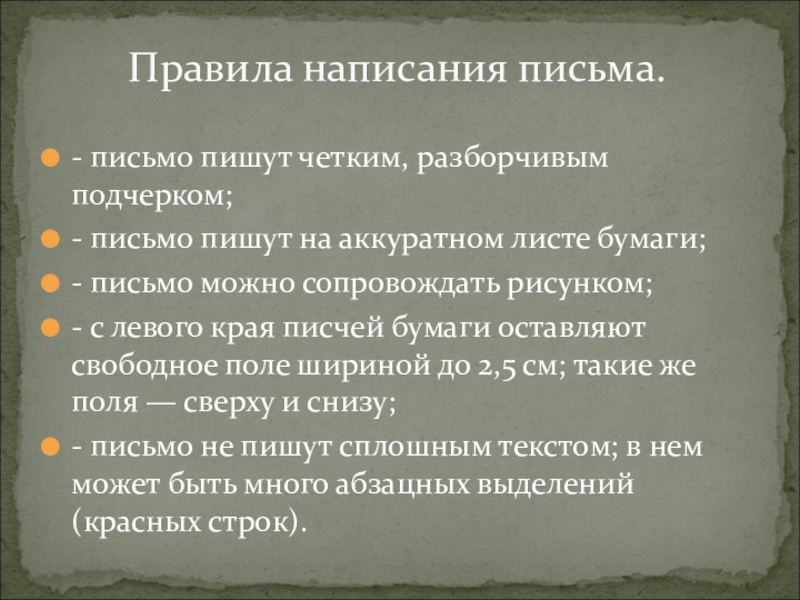 Правила написания письма.

- письмо пишут четким, разборчивым подчерком;

- письмо пишут на аккуратном листе бумаги;

- письмо можно сопровождать рисунком;

- с левого края писчей бумаги оставляют свободное поле шириной до 2,5 см; такие же поля — сверху и снизу;

- письмо не пишут сплошным текстом; в нем может быть много абзацных выделений (красных строк).